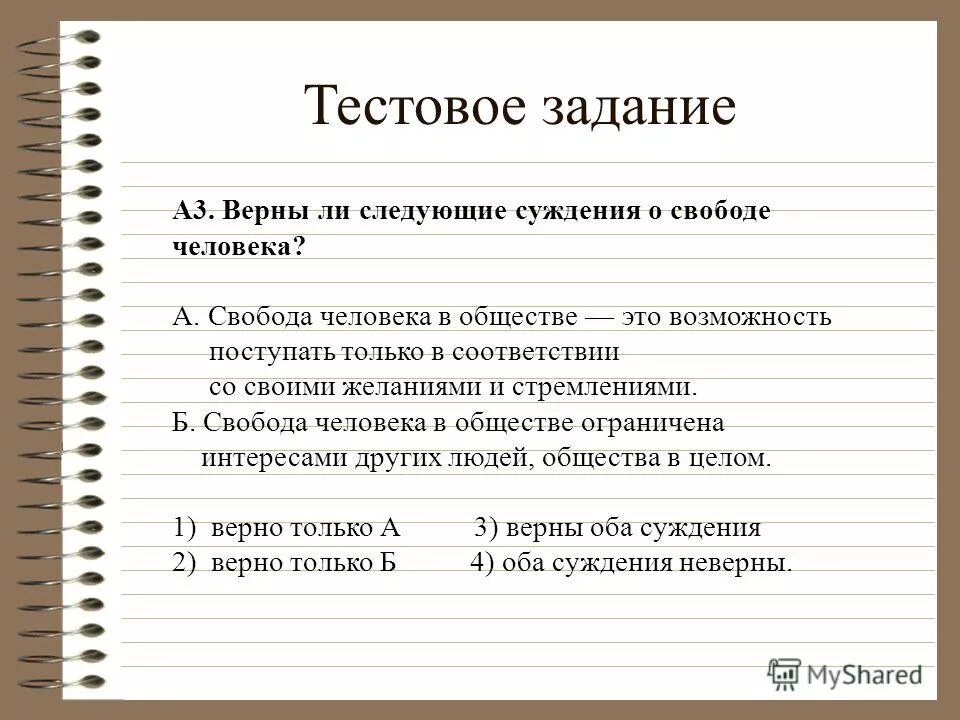 Тестовое задание

А3. Верны ли следующие суждения о свободе человека?

А. Свобода человека в обществе — это возможность поступать только в соответствии со своими желаниями и стремлениями.
Б. Свобода человека в обществе ограничена интересами других людей, общества в целом.

1) верно только А 3) верны оба суждения
2) верно только Б 4) оба суждения неверны.

MyShared